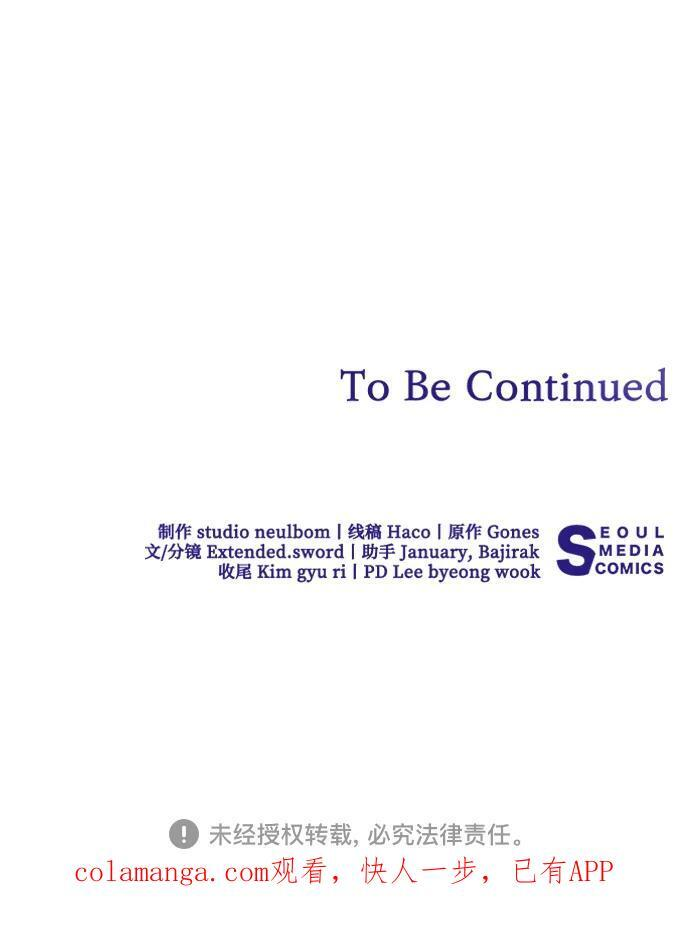 To Be Continued

制作 studio neulbom | 线稿 Haco | 原作 Gones
文/分镜 Extended.sword | 助手 January, Bajirak
收尾 Kim gyu ri | PD Lee byeong wook

SEOUL MEDIA COMICS

未经授权转载, 必究法律责任。
colamanga.com观看，快人一步，已有APP